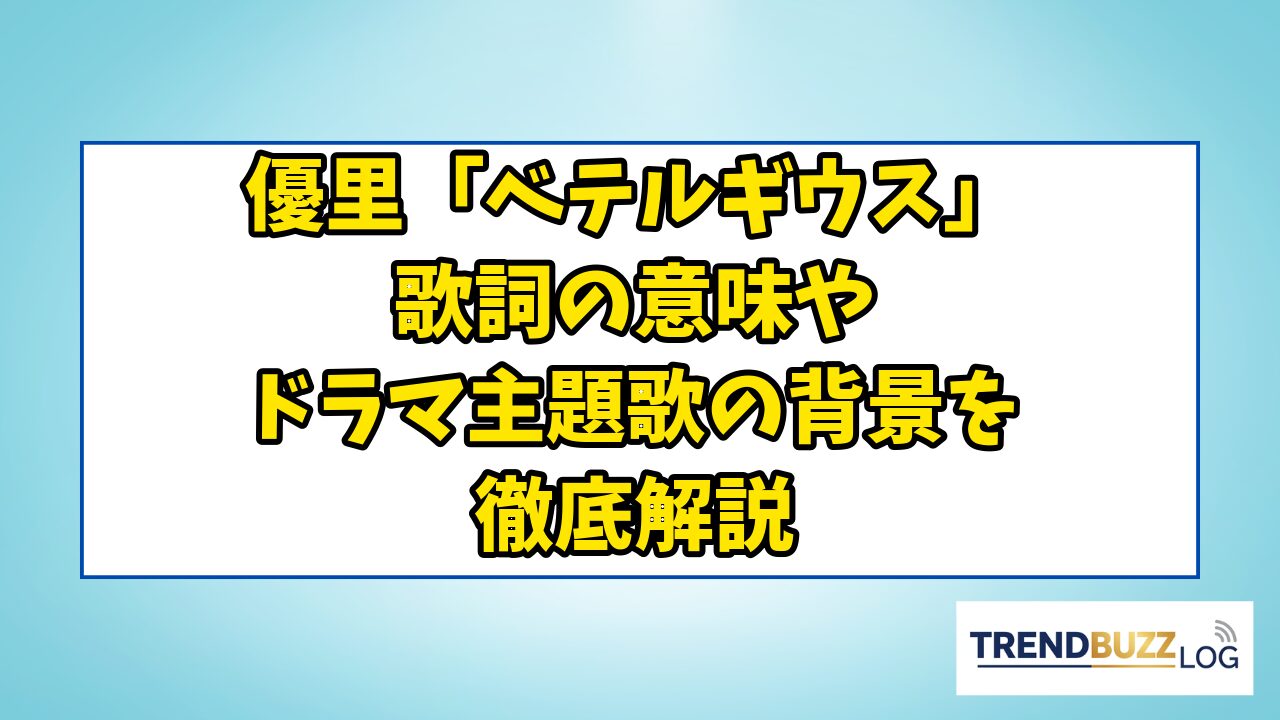 優里「ベテルギウス」
歌詞の意味や
ドラマ主題歌の背景を
徹底解説

TRENDBUZZ LOG